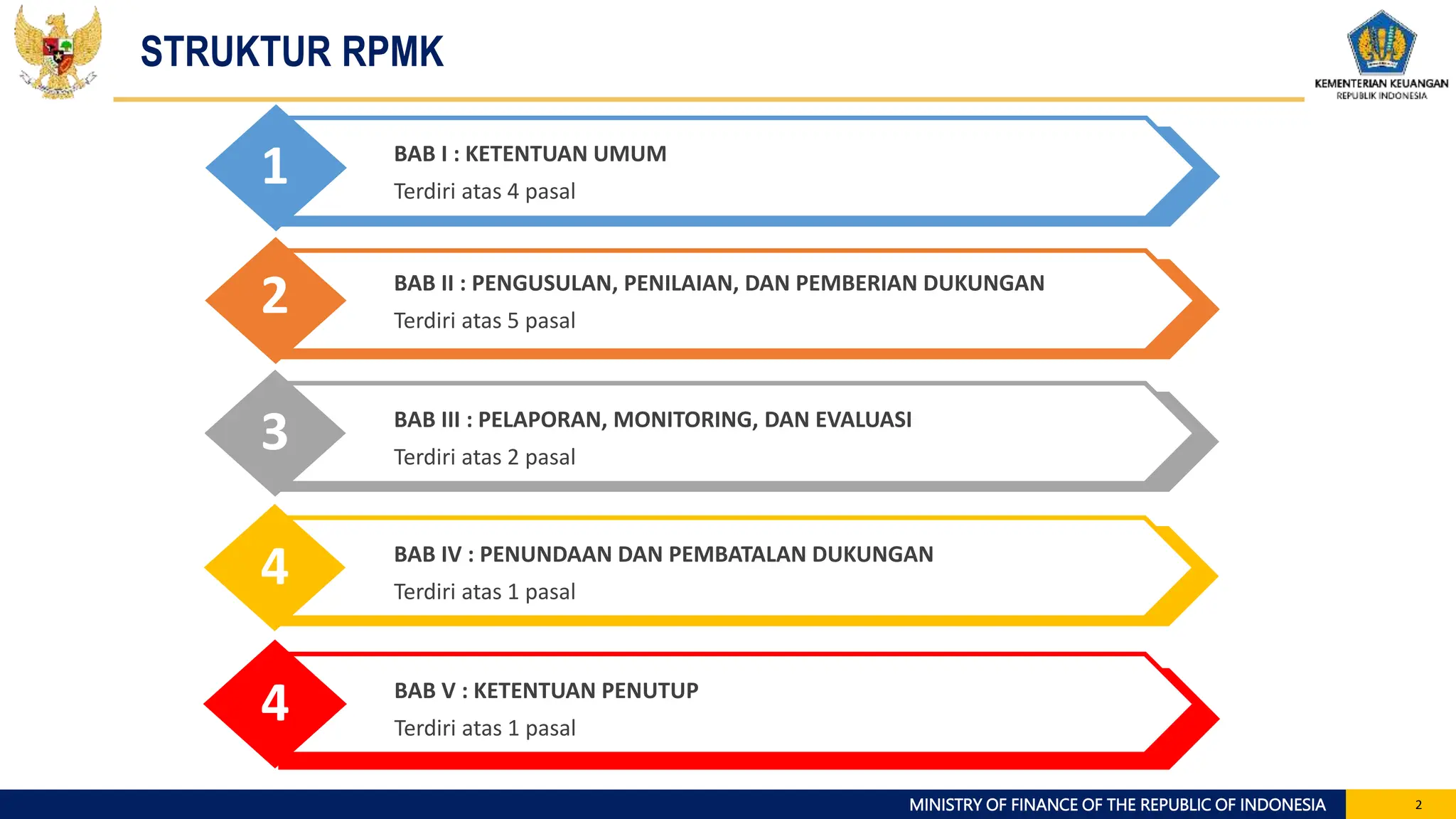 STRUKTUR RPMK

KEMENTERIAN KEUANGAN
REPUBLIK INDONESIA

1
BAB I : KETENTUAN UMUM
Terdiri atas 4 pasal

2
BAB II : PENGUSULAN, PENILAIAN, DAN PEMBERIAN DUKUNGAN
Terdiri atas 5 pasal

3
BAB III : PELAPORAN, MONITORING, DAN EVALUASI
Terdiri atas 2 pasal

4
BAB IV : PENUNDAAN DAN PEMBATALAN DUKUNGAN
Terdiri atas 1 pasal

4
BAB V : KETENTUAN PENUTUP
Terdiri atas 1 pasal

MINISTRY OF FINANCE OF THE REPUBLIC OF INDONESIA
2